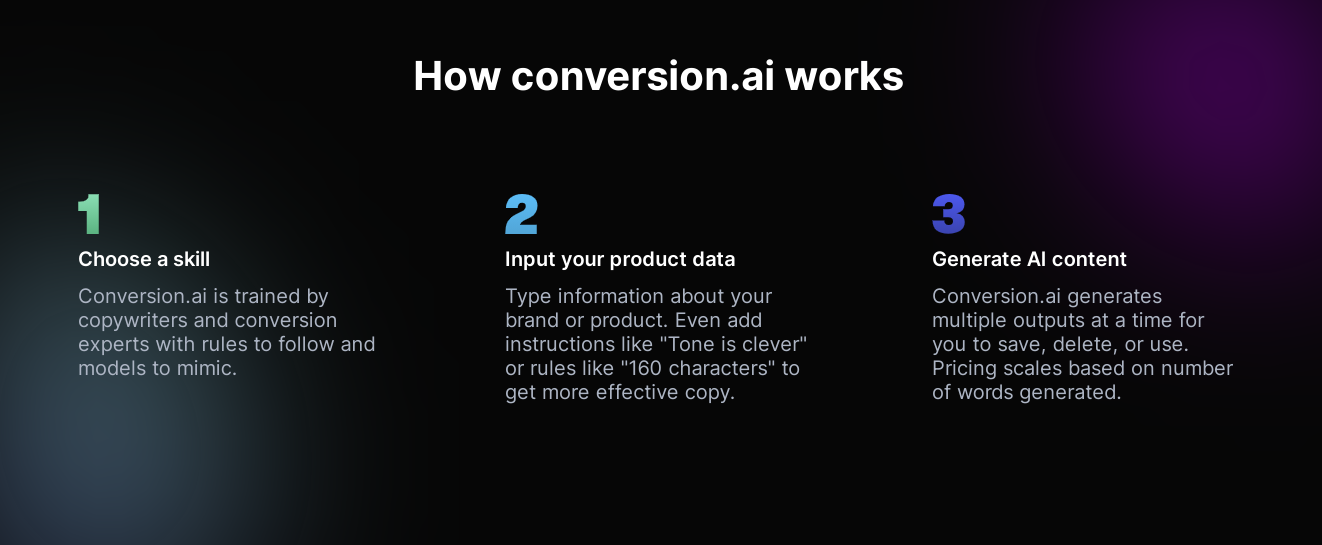 How conversion.ai works

1

Choose a skill

Conversion.ai is trained by copywriters and conversion experts with rules to follow and models to mimic.

2

Input your product data

Type information about your brand or product. Even add instructions like "Tone is clever" or rules like "160 characters" to get more effective copy.

3

Generate AI content

Conversion.ai generates multiple outputs at a time for you to save, delete, or use. Pricing scales based on number of words generated.